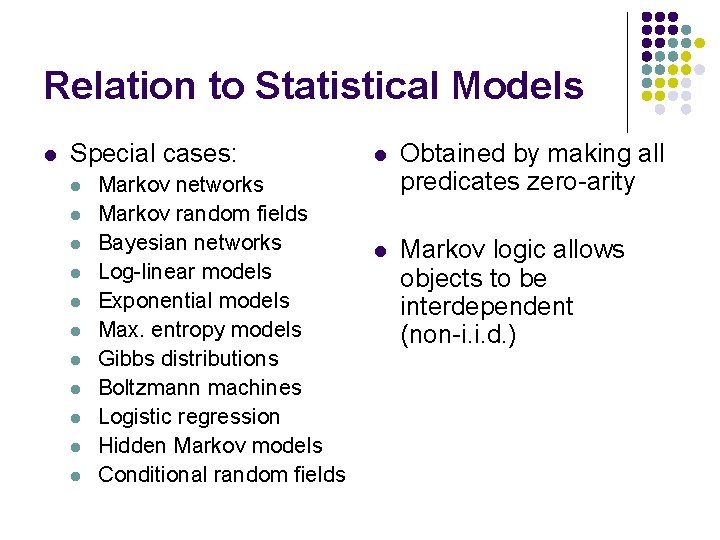 Relation to Statistical Models

- Special cases:
  - Markov networks
  - Markov random fields
  - Bayesian networks
  - Log-linear models
  - Exponential models
  - Max. entropy models
  - Gibbs distributions
  - Boltzmann machines
  - Logistic regression
  - Hidden Markov models
  - Conditional random fields

- Obtained by making all predicates zero-arity

- Markov logic allows objects to be interdependent (non-i.i.d.)